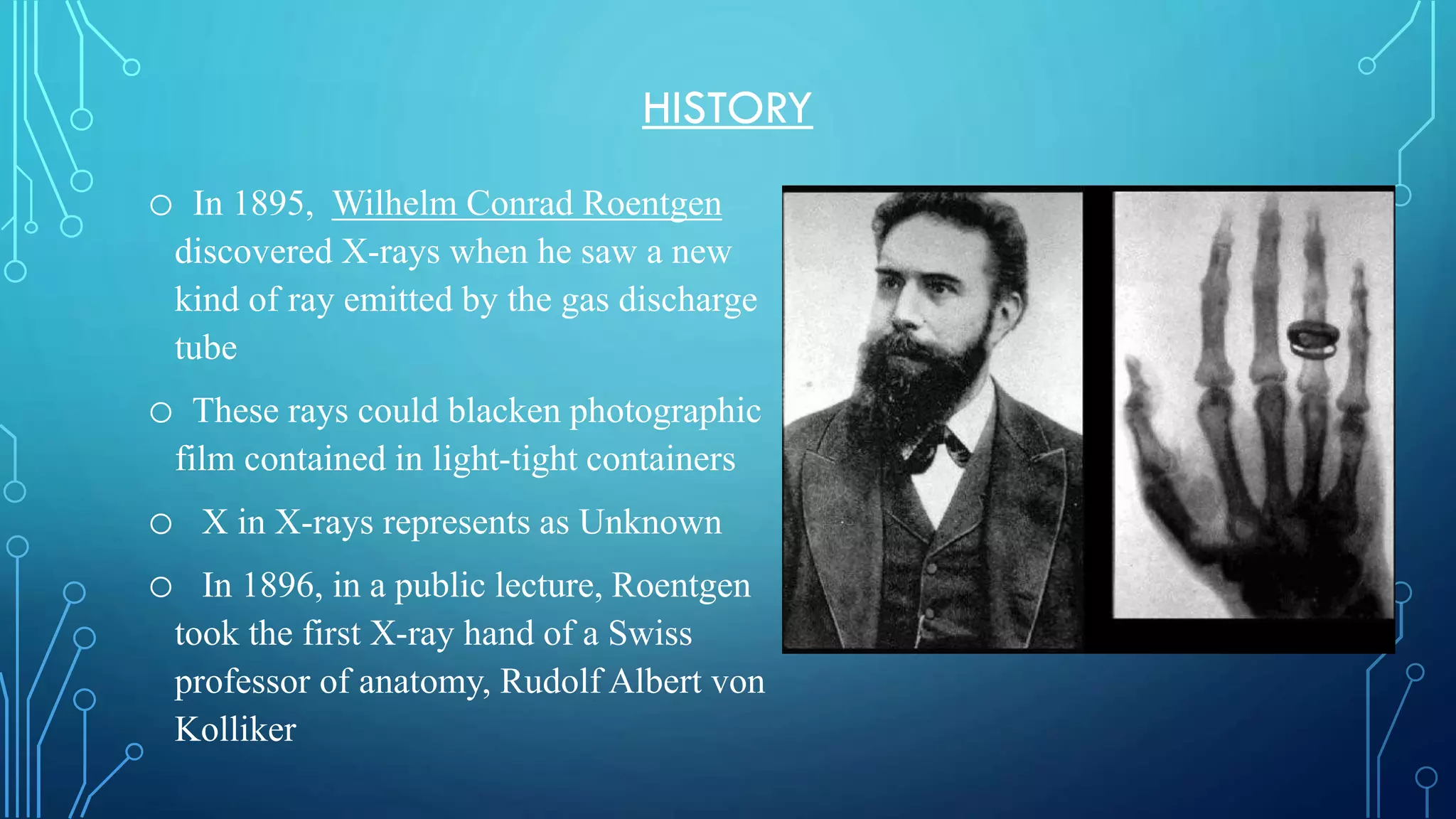 HISTORY

○ In 1895, Wilhelm Conrad Roentgen discovered X-rays when he saw a new kind of ray emitted by the gas discharge tube

○ These rays could blacken photographic film contained in light-tight containers

○ X in X-rays represents as Unknown

○ In 1896, in a public lecture, Roentgen took the first X-ray hand of a Swiss professor of anatomy, Rudolf Albert von Kolliker